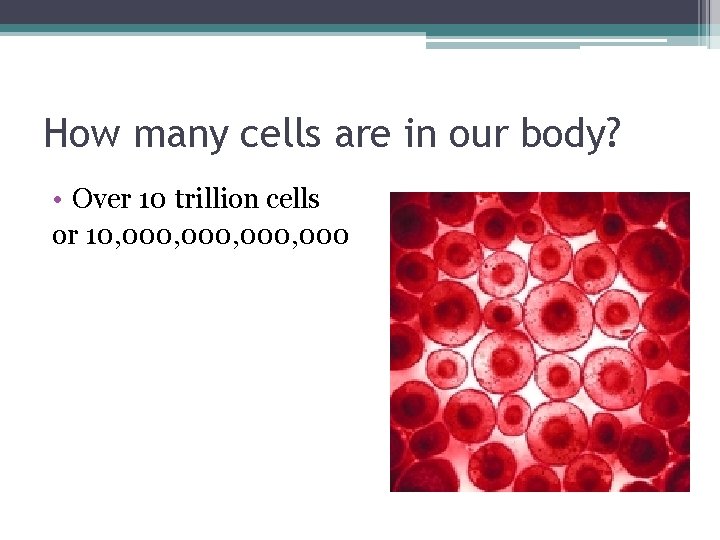 How many cells are in our body?

• Over 10 trillion cells
or 10,000,000,000,000